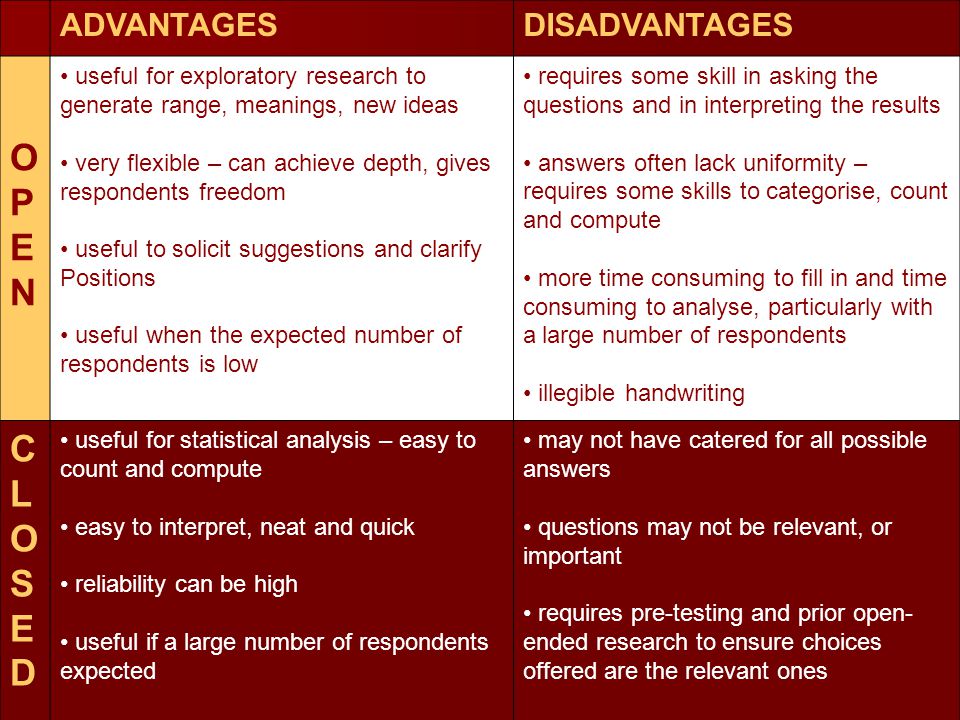 | | ADVANTAGES | DISADVANTAGES |
|---|---|---|
| OPEN | • useful for exploratory research to generate range, meanings, new ideas<br><br>• very flexible – can achieve depth, gives respondents freedom<br><br>• useful to solicit suggestions and clarify Positions<br><br>• useful when the expected number of respondents is low | • requires some skill in asking the questions and in interpreting the results<br><br>• answers often lack uniformity – requires some skills to categorise, count and compute<br><br>• more time consuming to fill in and time consuming to analyse, particularly with a large number of respondents<br><br>• illegible handwriting |
| CLOSED | • useful for statistical analysis – easy to count and compute<br><br>• easy to interpret, neat and quick<br><br>• reliability can be high<br><br>• useful if a large number of respondents expected | • may not have catered for all possible answers<br><br>• questions may not be relevant, or important<br><br>• requires pre-testing and prior open-ended research to ensure choices offered are the relevant ones |